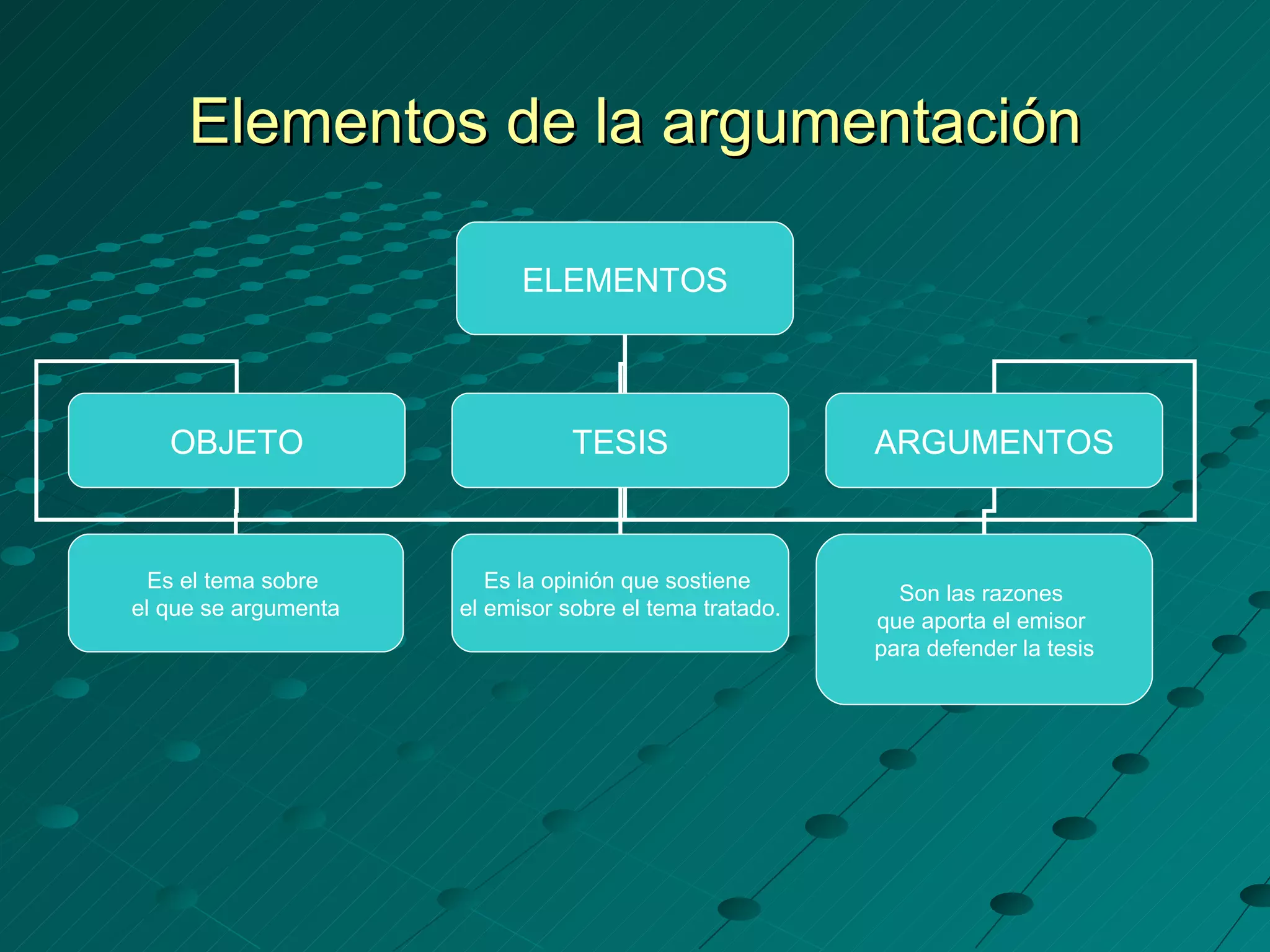 Elementos de la argumentación

ELEMENTOS

OBJETO

TESIS

ARGUMENTOS

Es el tema sobre el que se argumenta

Es la opinión que sostiene el emisor sobre el tema tratado.

Son las razones que aporta el emisor para defender la tesis